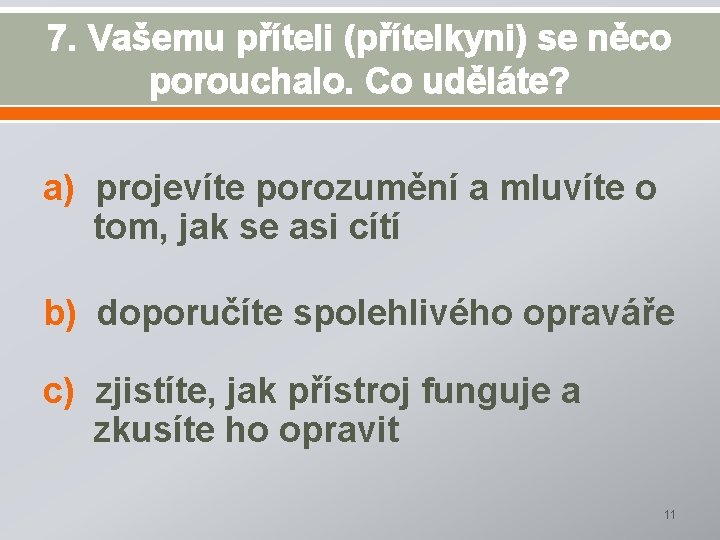 7. Vašemu příteli (přítelkyni) se něco porouchalo. Co uděláte?

a) projevíte porozumění a mluvíte o tom, jak se asi cítí

b) doporučíte spolehlivého opraváře

c) zjistíte, jak přístroj funguje a zkusíte ho opravit

11